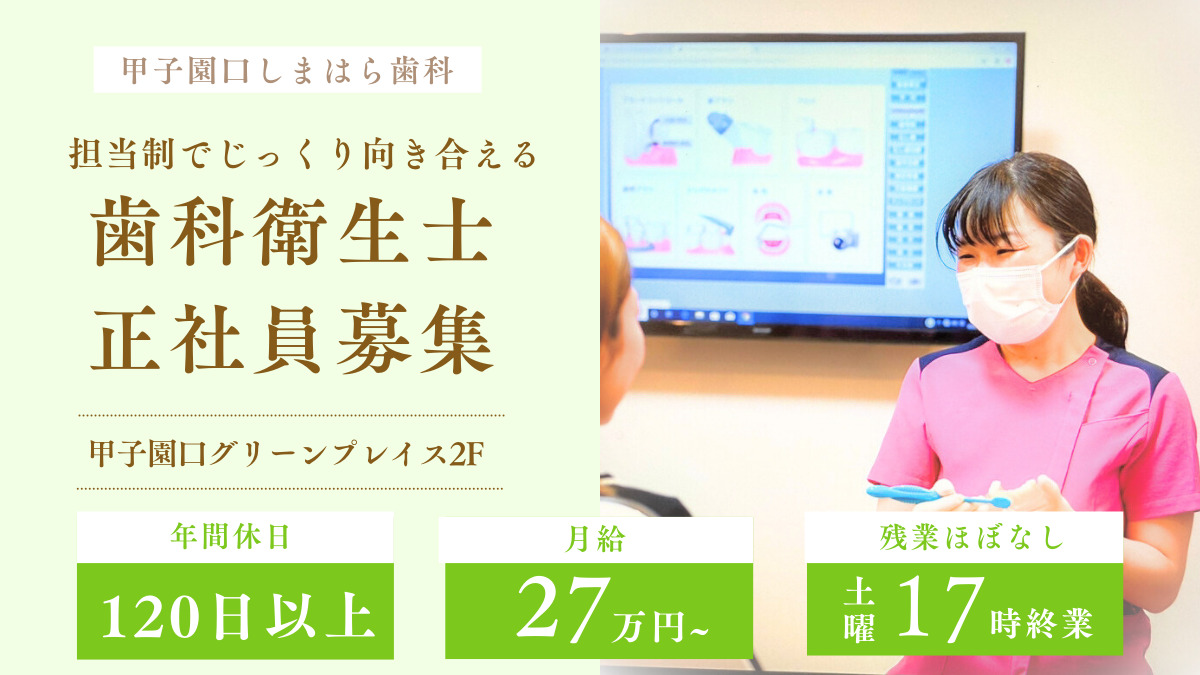 甲子園口しまはら歯科

担当制でじっくり向き合える

歯科衛生士
正社員募集

甲子園口グリーンプレイス2F

年間休日

120日以上

月給

27万円~

残業ほぼなし

土曜 17時終業